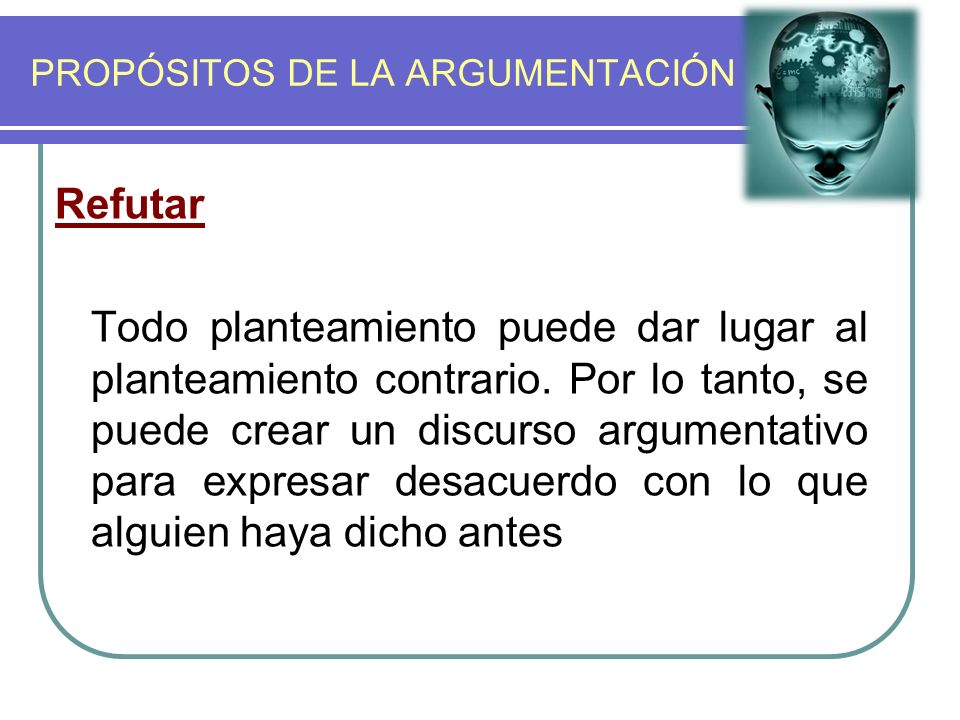 PROPÓSITOS DE LA ARGUMENTACIÓN

Refutar

Todo planteamiento puede dar lugar al planteamiento contrario. Por lo tanto, se puede crear un discurso argumentativo para expresar desacuerdo con lo que alguien haya dicho antes